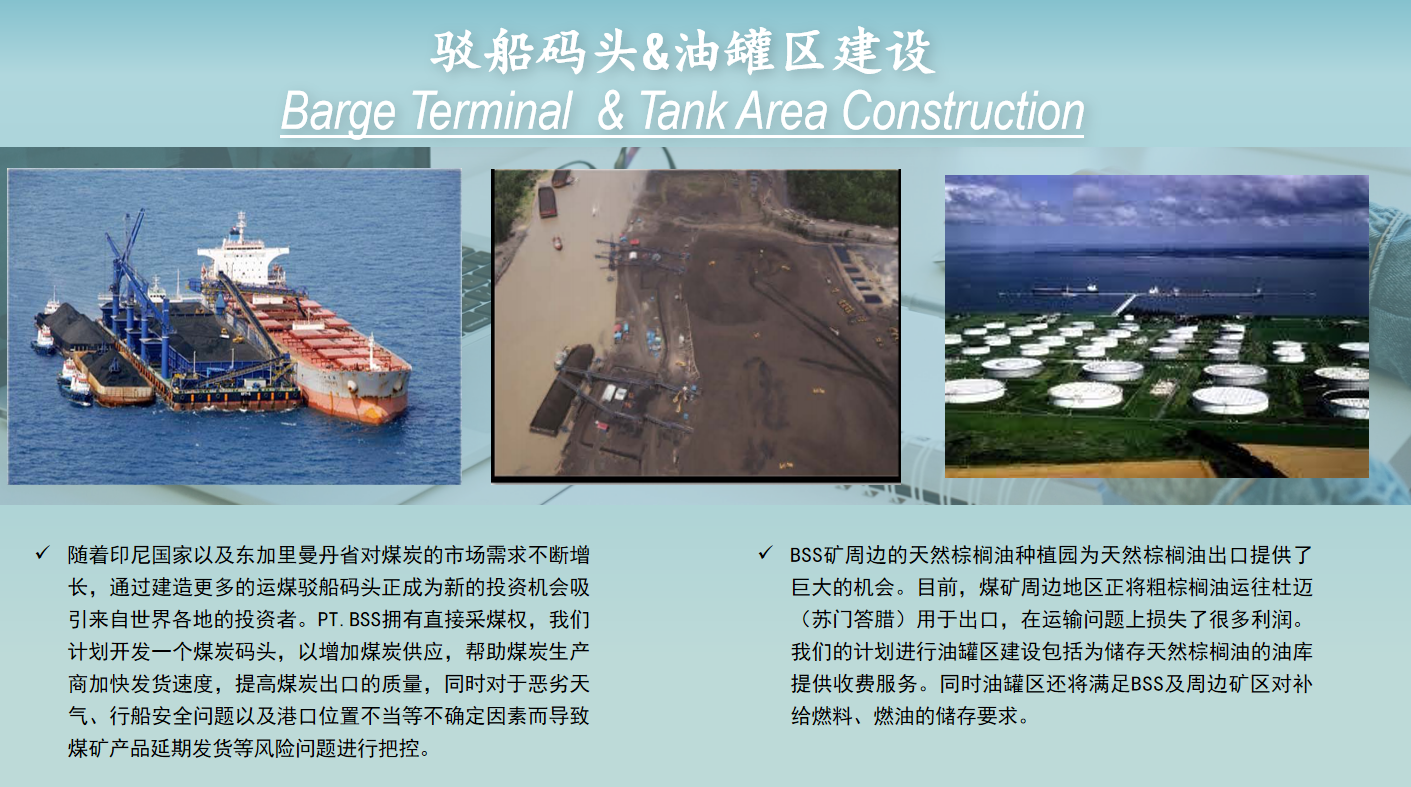 驳船码头&油罐区建设
Barge Terminal & Tank Area Construction

✓ 随着印尼国家以及东加里曼丹省对煤炭的市场需求不断增长，通过建造更多的运煤驳船码头正成为新的投资机会吸引来自世界各地的投资者。PT.BSS拥有直接采煤权，我们计划开发一个煤炭码头，以增加煤炭供应，帮助煤炭生产商加快发货速度，提高煤炭出口的质量，同时对于恶劣天气、行船安全问题以及港口位置不当等不确定因素而导致煤矿产品延期发货等风险问题进行把控。

✓ BSS矿周边的天然棕榈油种植园为天然棕榈油出口提供了巨大的机会。目前，煤矿周边地区正将粗棕榈油运往杜迈（苏门答腊）用于出口，在运输问题上损失了很多利润。我们的计划进行油罐区建设包括为储存天然棕榈油的油库提供收费服务。同时油罐区还将满足BSS及周边矿区对补给燃料、燃油的储存要求。